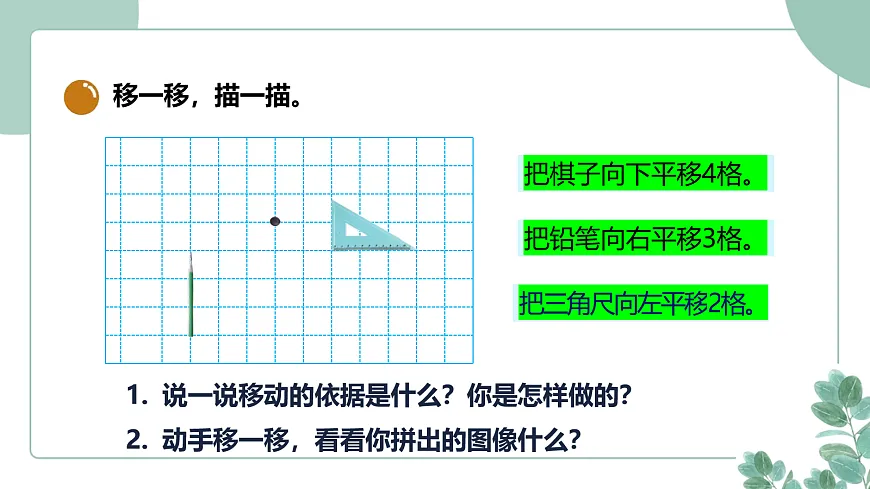 移一移，描一描。

把棋子向下平移4格。

把铅笔向右平移3格。

把三角尺向左平移2格。

1. 说一说移动的依据是什么？你是怎样做的？

2. 动手移一移，看看你拼出的图像什么？